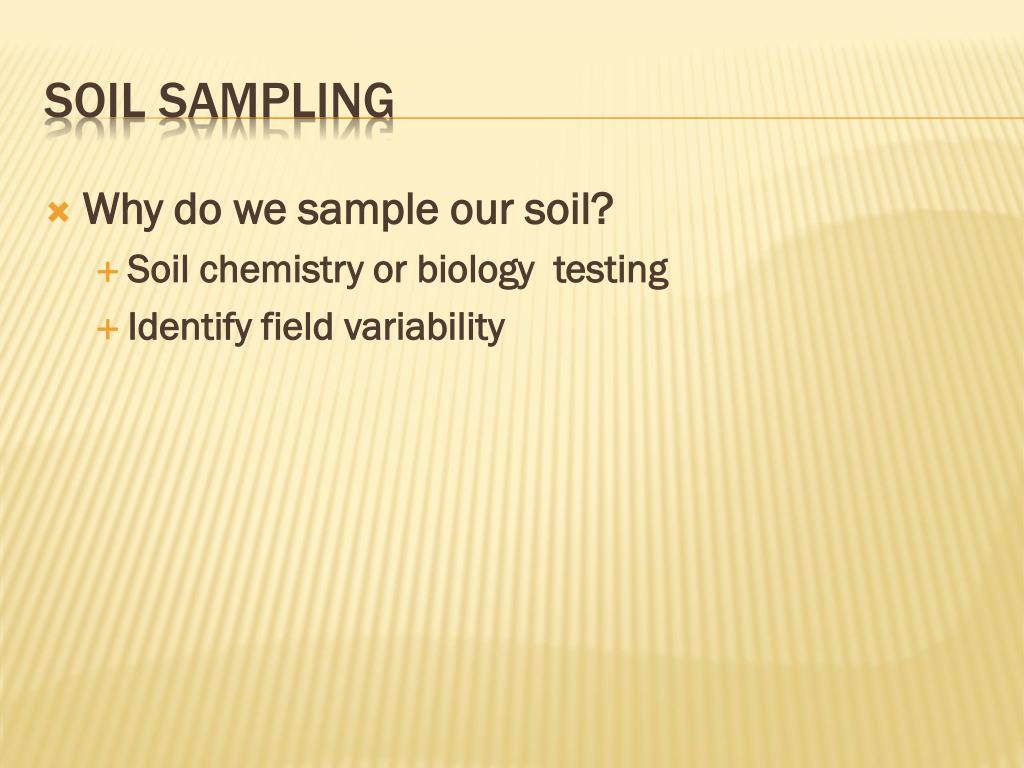 SOIL SAMPLING

Why do we sample our soil?

Soil chemistry or biology testing

Identify field variability